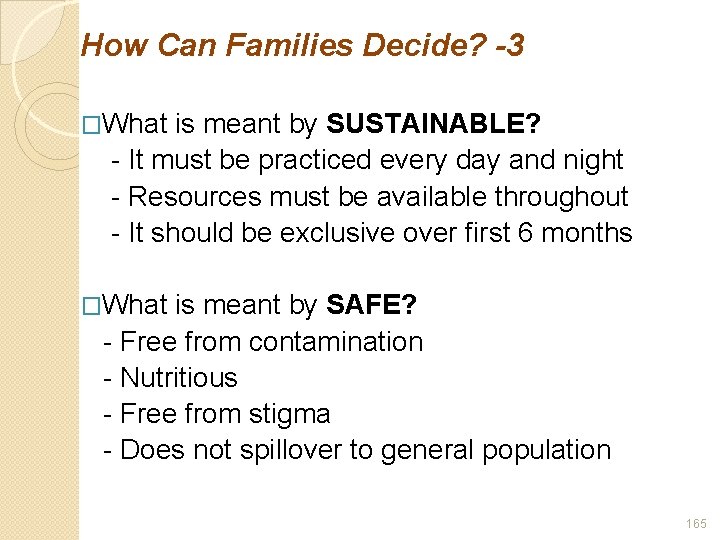 How Can Families Decide? -3

□What is meant by SUSTAINABLE?
- It must be practiced every day and night
- Resources must be available throughout
- It should be exclusive over first 6 months

□What is meant by SAFE?
- Free from contamination
- Nutritious
- Free from stigma
- Does not spillover to general population

165